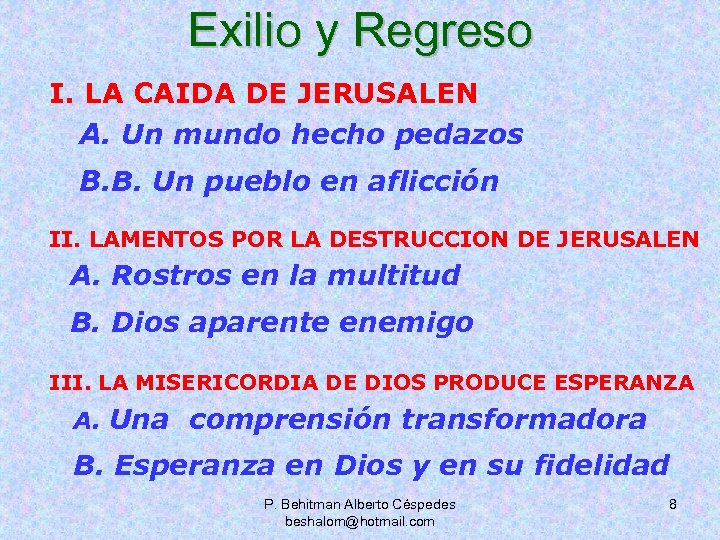 Exilio y Regreso

I. LA CAIDA DE JERUSALEN

A. Un mundo hecho pedazos

B.B. Un pueblo en aflicción

II. LAMENTOS POR LA DESTRUCCION DE JERUSALEN

A. Rostros en la multitud

B. Dios aparente enemigo

III. LA MISERICORDIA DE DIOS PRODUCE ESPERANZA

A. Una comprensión transformadora

B. Esperanza en Dios y en su fidelidad

P. Behitman Alberto Céspedes
beshalom@hotmail.com

8